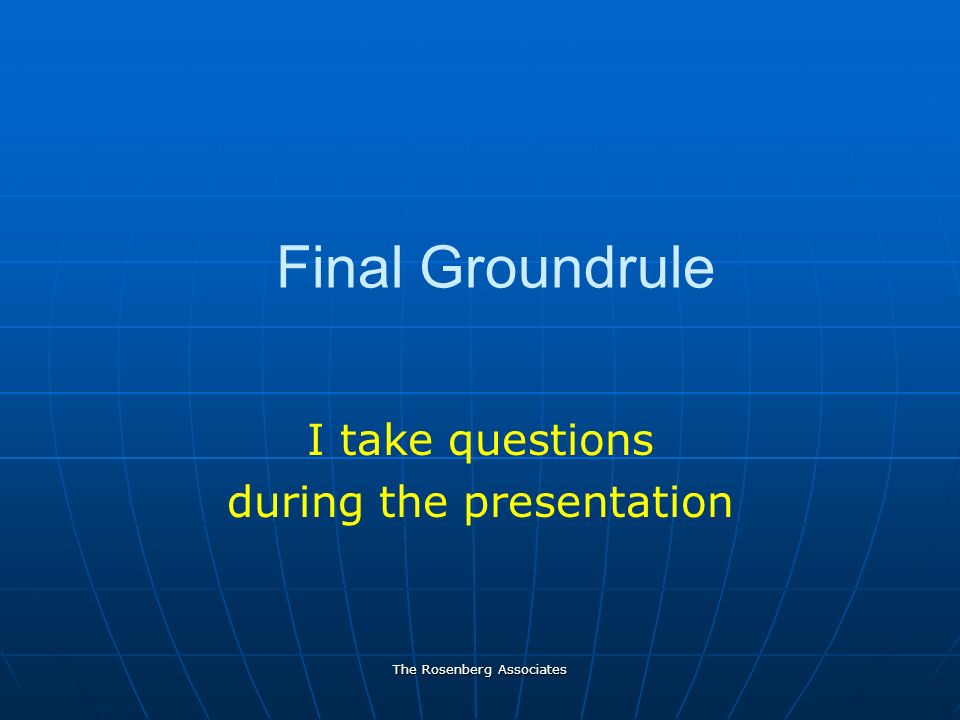 Final Groundrule

I take questions during the presentation

The Rosenberg Associates